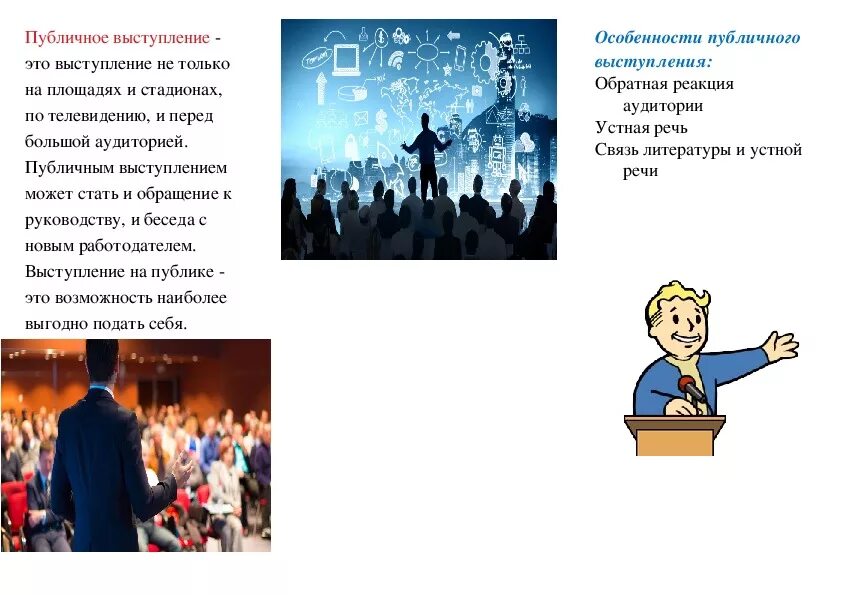 Публичное выступление - это выступление не только на площадях и стадионах, по телевидению, и перед большой аудиторией. Публичным выступлением может стать и обращение к руководству, и беседа с новым работодателем. Выступление на публике - это возможность наиболее выгодно подать себя.

Особенности публичного выступления:
Обратная реакция аудитории
Устная речь
Связь литературы и устной речи